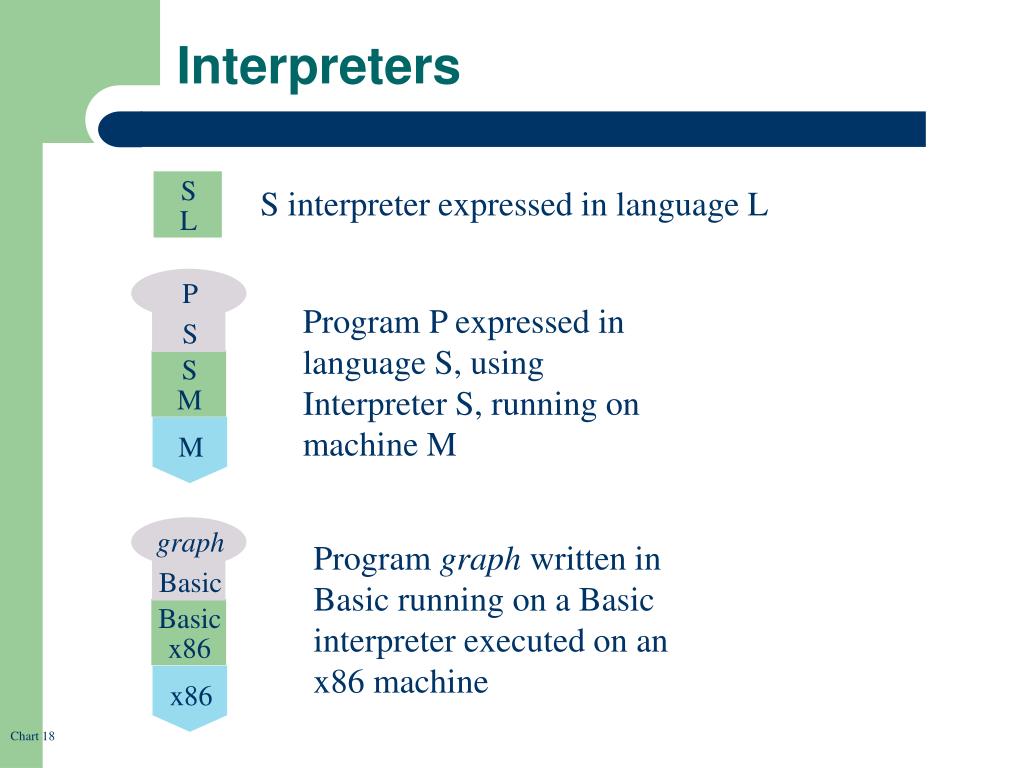 Interpreters

S
L

S interpreter expressed in language L

P
S
S
M
M

Program P expressed in language S, using Interpreter S, running on machine M

graph
Basic
Basic
x86
x86

Program graph written in Basic running on a Basic interpreter executed on an x86 machine

Chart 18